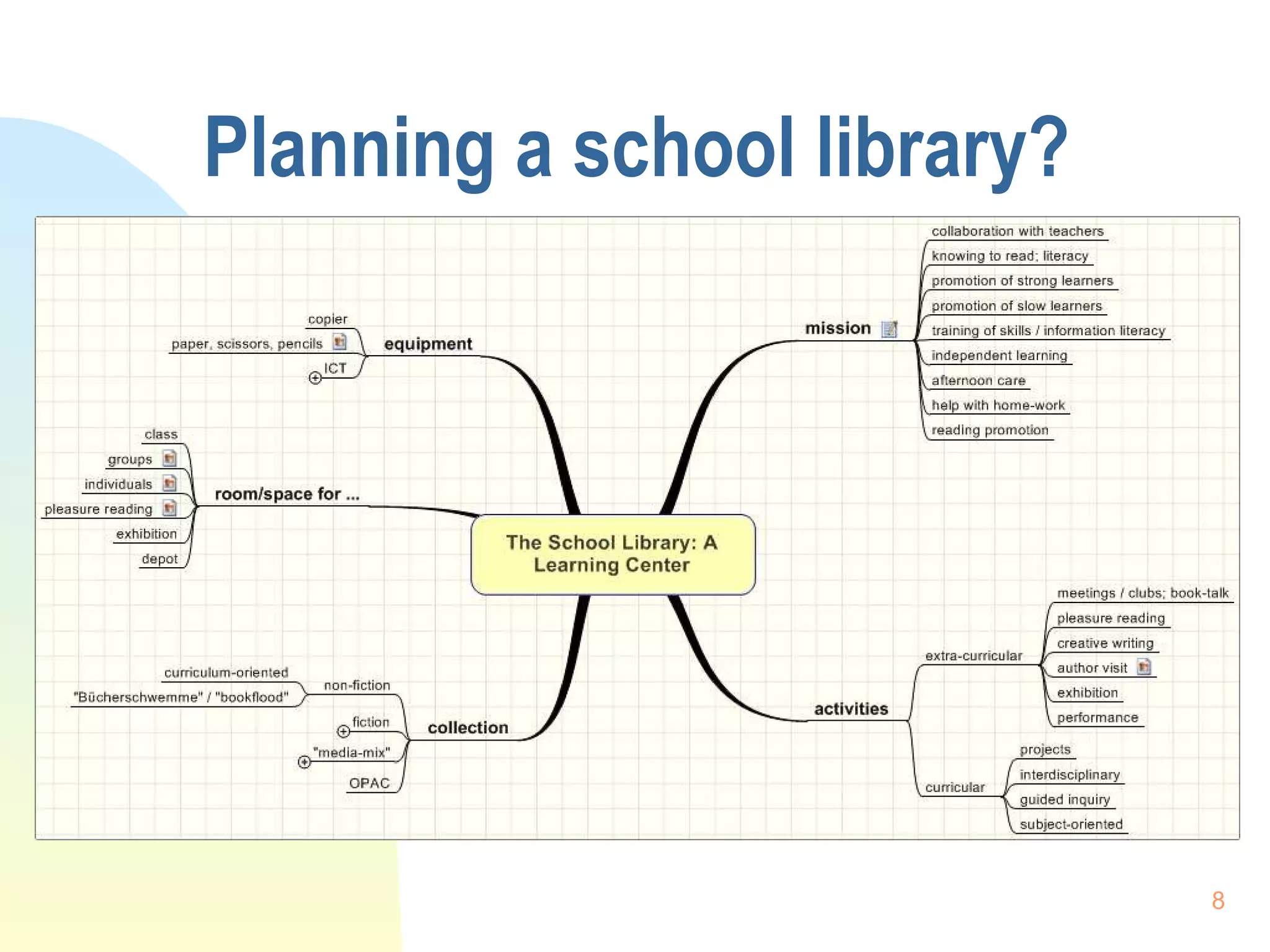 Planning a school library?

The School Library: A Learning Center

equipment
copier
paper, scissors, pencils
ICT

room/space for ...
class
groups
individuals
pleasure reading
exhibition
depot

collection
non-fiction
curriculum-oriented
"Bücherschwemme" / "bookflood"
fiction
"media-mix"
OPAC

mission
collaboration with teachers
knowing to read; literacy
promotion of strong learners
promotion of slow learners
training of skills / information literacy
independent learning
afternoon care
help with home-work
reading promotion

activities
extra-curricular
meetings / clubs; book-talk
pleasure reading
creative writing
author visit
exhibition
performance
curricular
projects
interdisciplinary
guided inquiry
subject-oriented

8